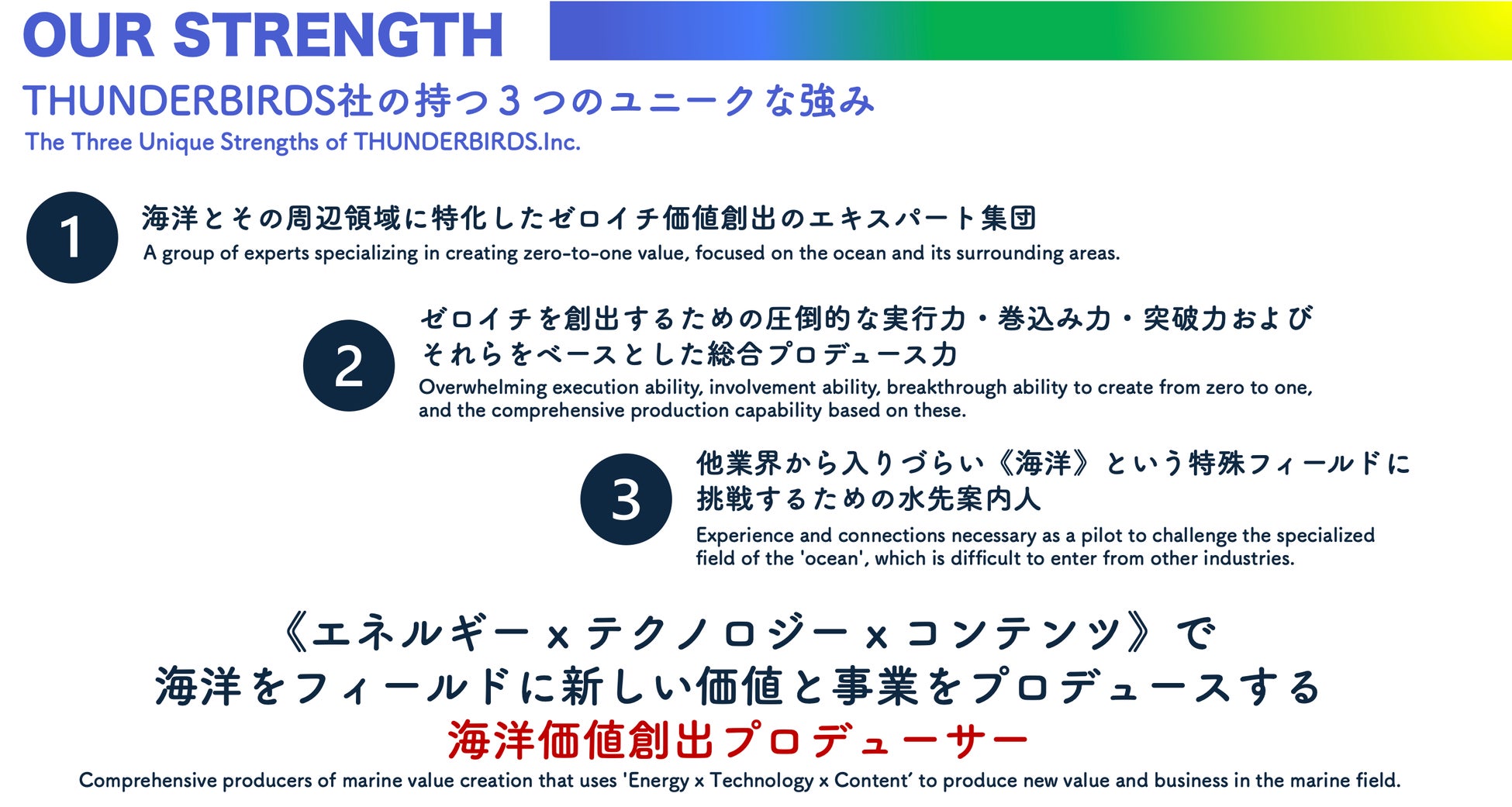 OUR STRENGTH

THUNDERBIRDS社の持つ３つのユニークな強み

The Three Unique Strengths of THUNDERBIRDS.Inc.

1

海洋とその周辺領域に特化したゼロイチ価値創出のエキスパート集団

A group of experts specializing in creating zero-to-one value, focused on the ocean and its surrounding areas.

2

ゼロイチを創出するための圧倒的な実行力・巻込み力・突破力および
それらをベースとした総合プロデュース力

Overwhelming execution ability, involvement ability, breakthrough ability to create from zero to one, and the comprehensive production capability based on these.

3

他業界から入りづらい《海洋》という特殊フィールドに
挑戦するための水先案内人

Experience and connections necessary as a pilot to challenge the specialized field of the 'ocean', which is difficult to enter from other industries.

《エネルギー x テクノロジー x コンテンツ》で
海洋をフィールドに新しい価値と事業をプロデュースする

海洋価値創出プロデューサー

Comprehensive producers of marine value creation that uses 'Energy x Technology x Content' to produce new value and business in the marine field.